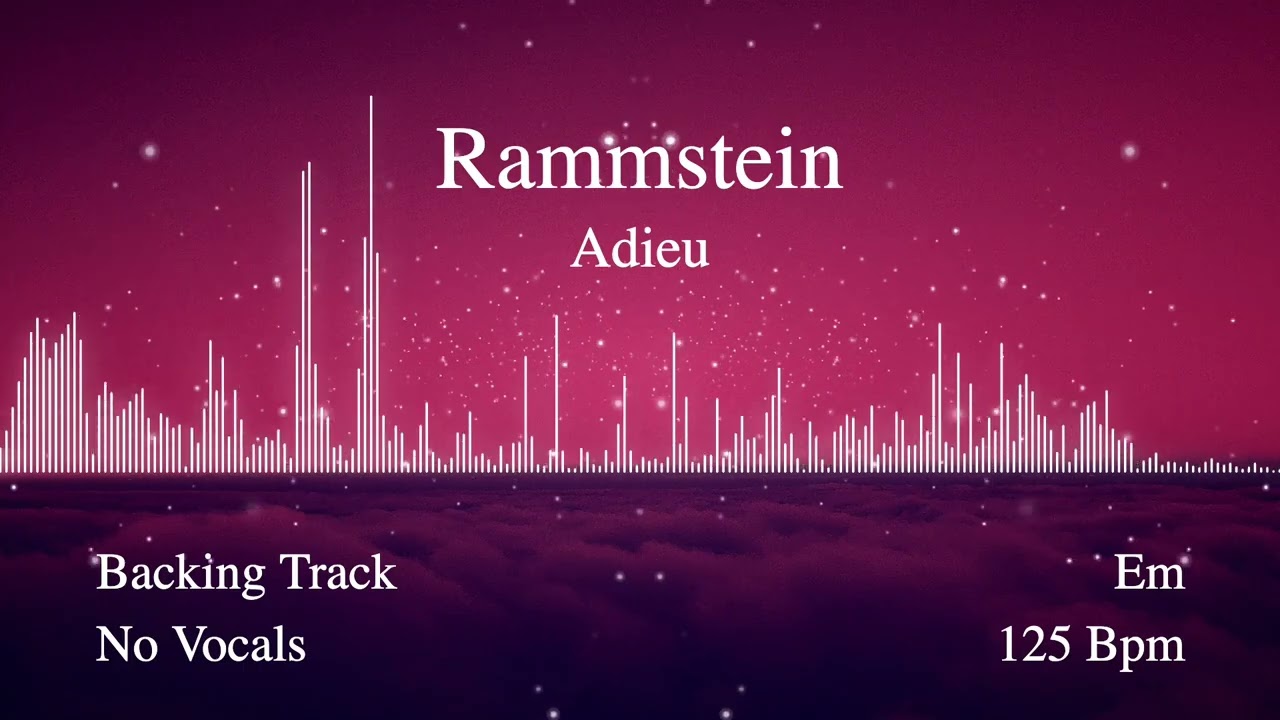 Rammstein
Adieu

Backing Track
No Vocals

Em
125 Bpm